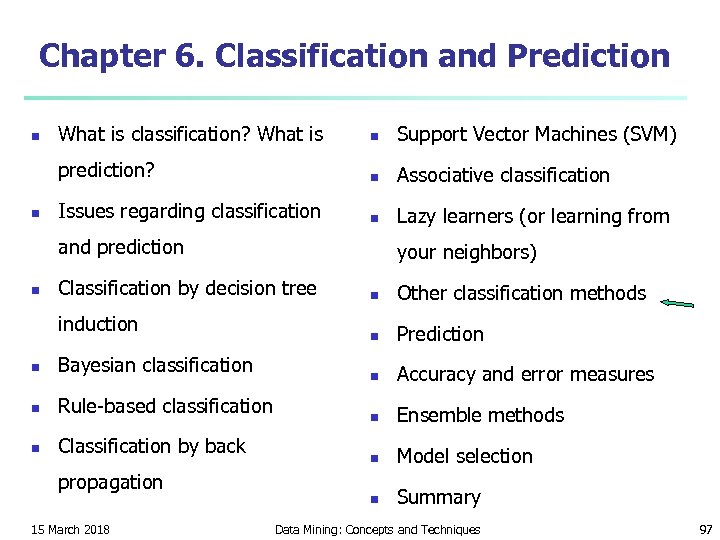 Chapter 6. Classification and Prediction

- What is classification? What is prediction?
- Issues regarding classification and prediction
- Classification by decision tree induction
- Bayesian classification
- Rule-based classification
- Classification by back propagation

- Support Vector Machines (SVM)
- Associative classification
- Lazy learners (or learning from your neighbors)
- Other classification methods
- Prediction
- Accuracy and error measures
- Ensemble methods
- Model selection
- Summary

15 March 2018 Data Mining: Concepts and Techniques 97